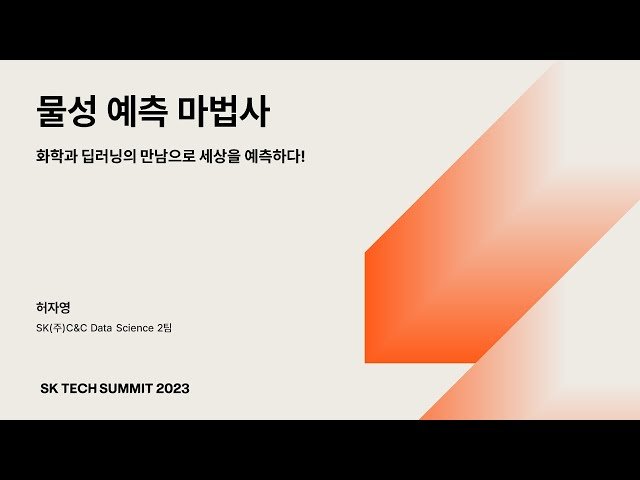 물성 예측 마법사

화학과 딥러닝의 만남으로 세상을 예측하다!

허자영

SK(주)C&C Data Science 2팀

SK TECH SUMMIT 2023